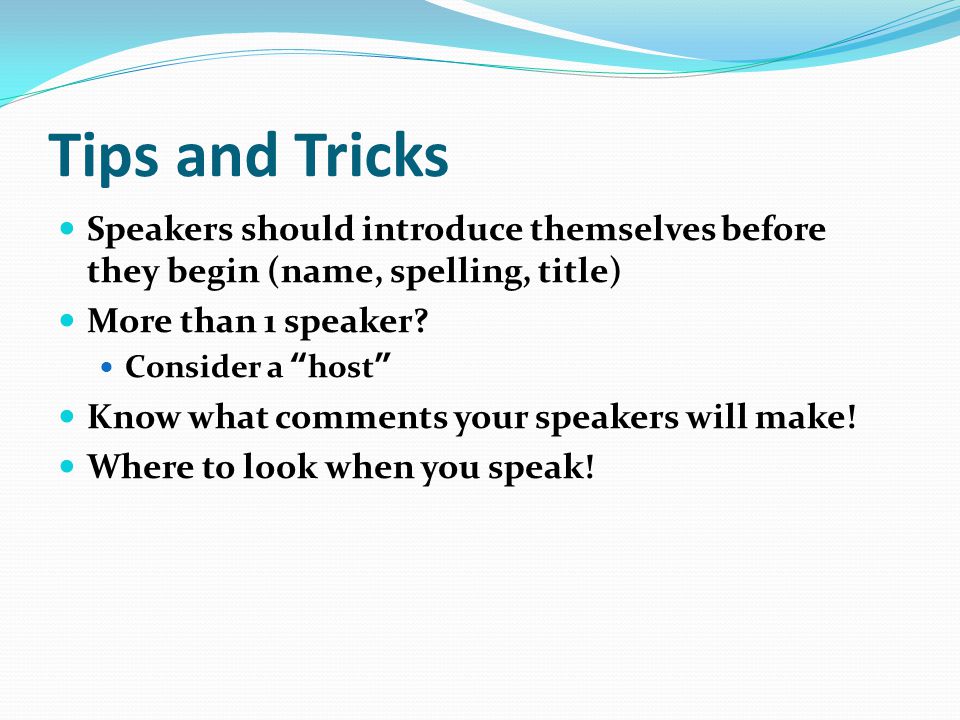 Tips and Tricks

- Speakers should introduce themselves before they begin (name, spelling, title)
- More than 1 speaker?
  - Consider a “host”
- Know what comments your speakers will make!
- Where to look when you speak!